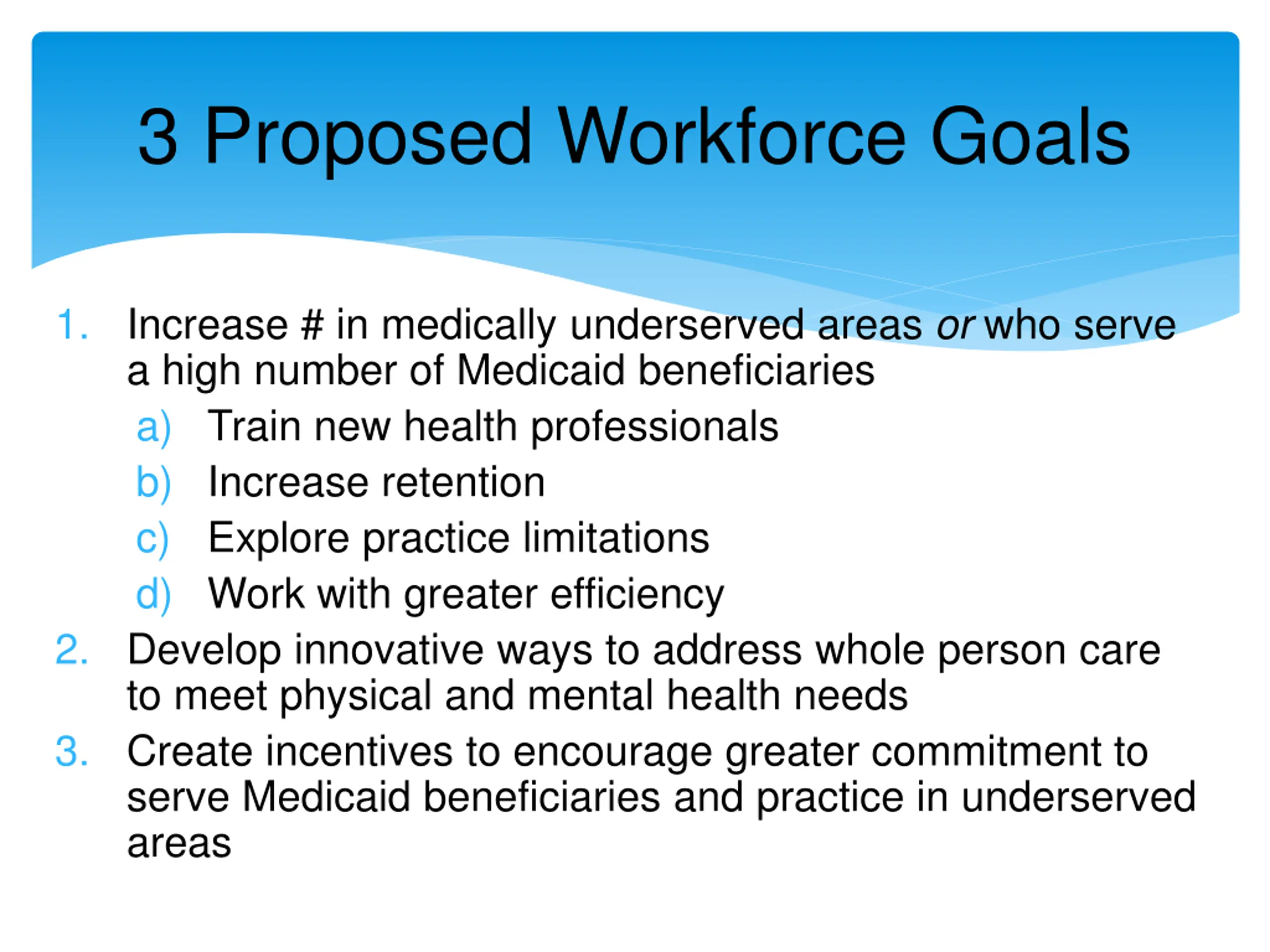 3 Proposed Workforce Goals

1. Increase # in medically underserved areas or who serve a high number of Medicaid beneficiaries
a) Train new health professionals
b) Increase retention
c) Explore practice limitations
d) Work with greater efficiency
2. Develop innovative ways to address whole person care to meet physical and mental health needs
3. Create incentives to encourage greater commitment to serve Medicaid beneficiaries and practice in underserved areas